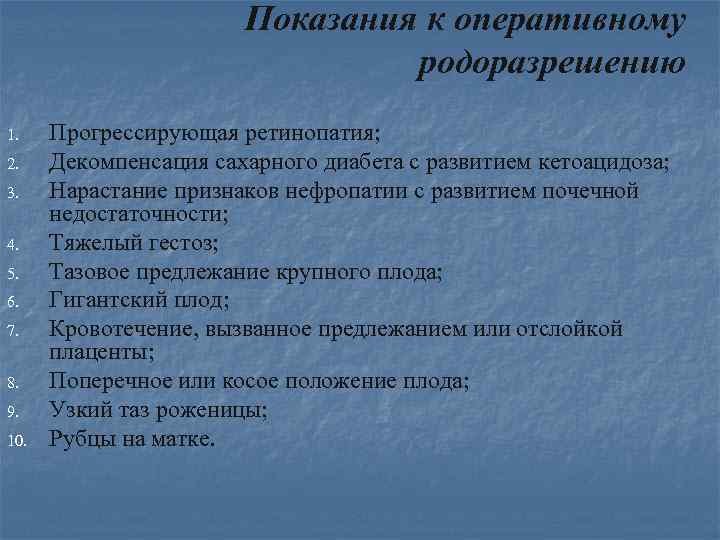 Показания к оперативному родоразрешению

1. Прогрессирующая ретинопатия;
2. Декомпенсация сахарного диабета с развитием кетоацидоза;
3. Нарастание признаков нефропатии с развитием почечной недостаточности;
4. Тяжелый гестоз;
5. Тазовое предлежание крупного плода;
6. Гигантский плод;
7. Кровотечение, вызванное предлежанием или отслойкой плаценты;
8. Поперечное или косое положение плода;
9. Узкий таз роженицы;
10. Рубцы на матке.